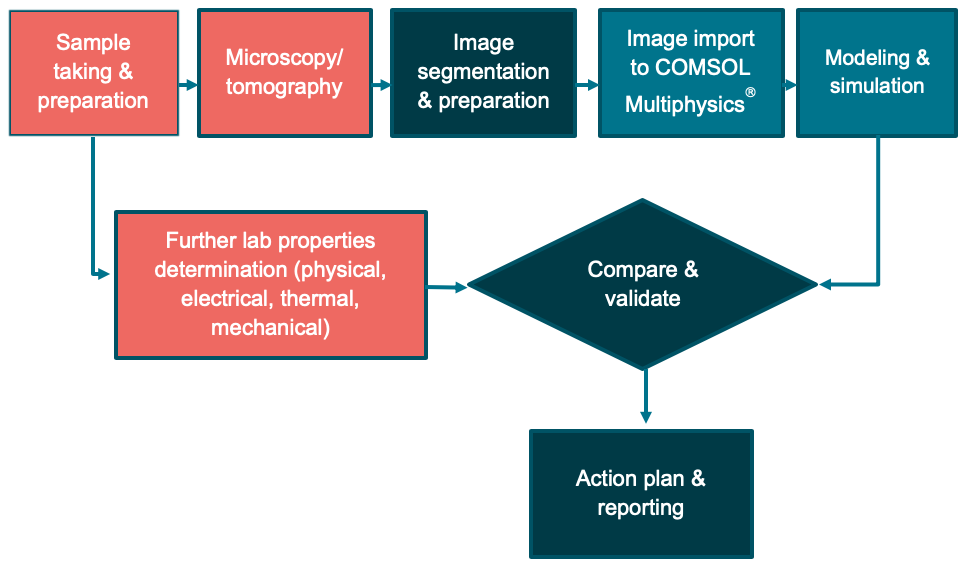 Sample taking & preparation

Microscopy/ tomography

Image segmentation & preparation

Image import to COMSOL Multiphysics®

Modeling & simulation

Further lab properties determination (physical, electrical, thermal, mechanical)

Compare & validate

Action plan & reporting